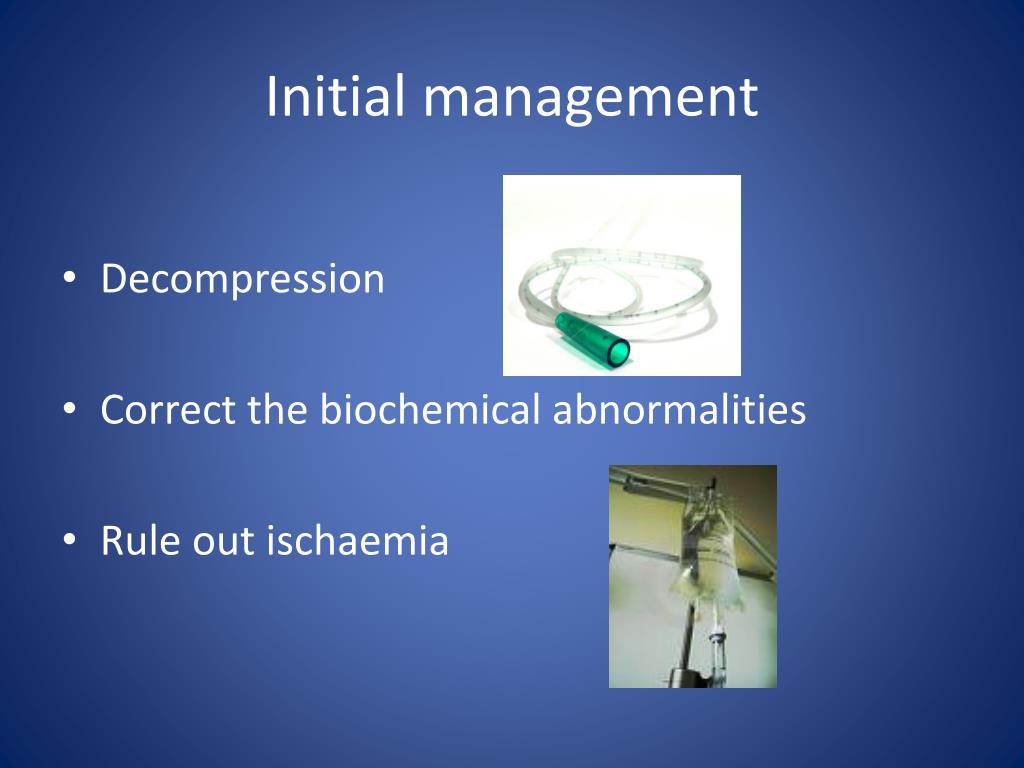 Initial management

• Decompression

• Correct the biochemical abnormalities

• Rule out ischaemia